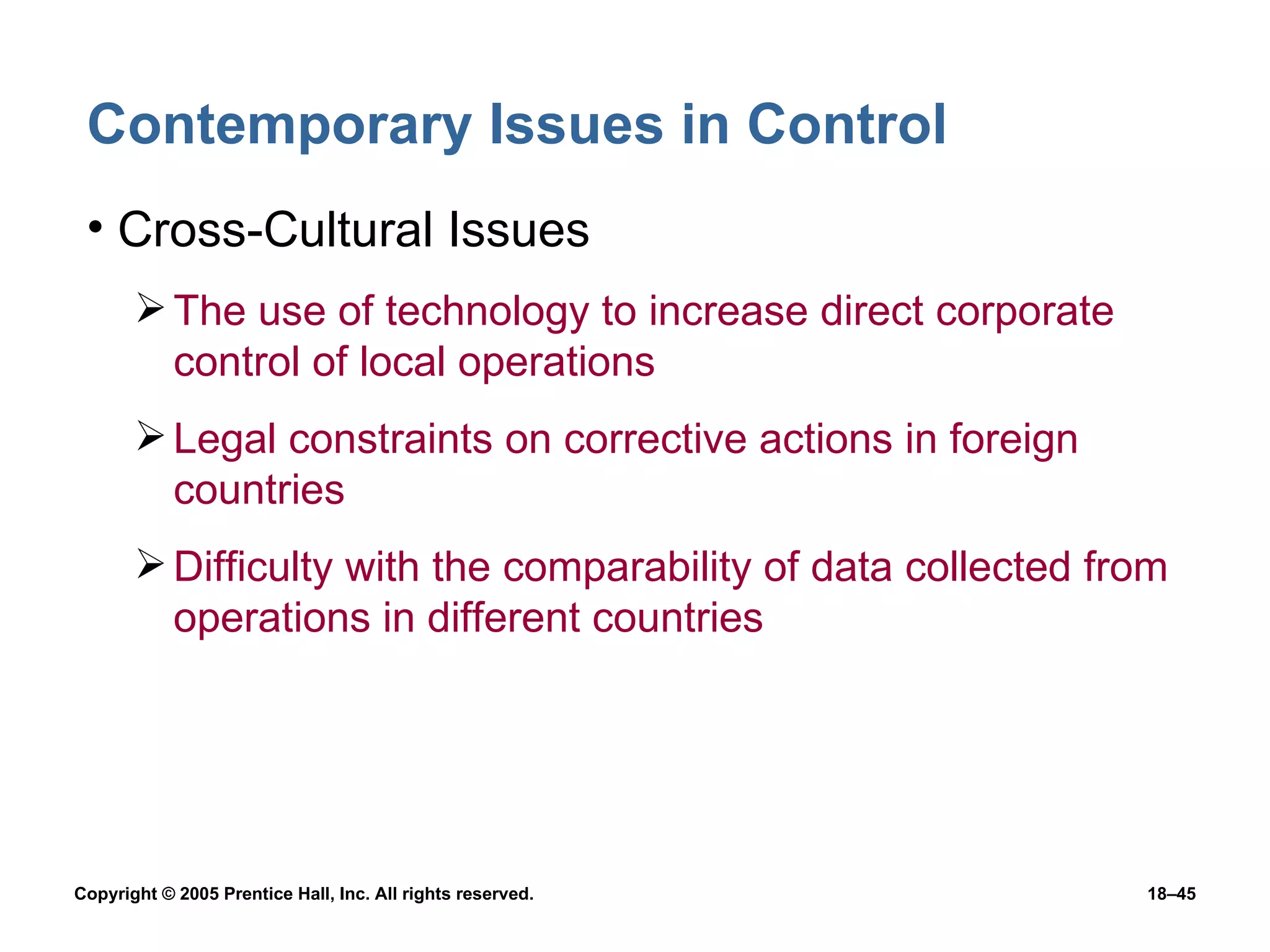 Contemporary Issues in Control

• Cross-Cultural Issues

➢ The use of technology to increase direct corporate control of local operations

➢ Legal constraints on corrective actions in foreign countries

➢ Difficulty with the comparability of data collected from operations in different countries

Copyright © 2005 Prentice Hall, Inc. All rights reserved.

18–45